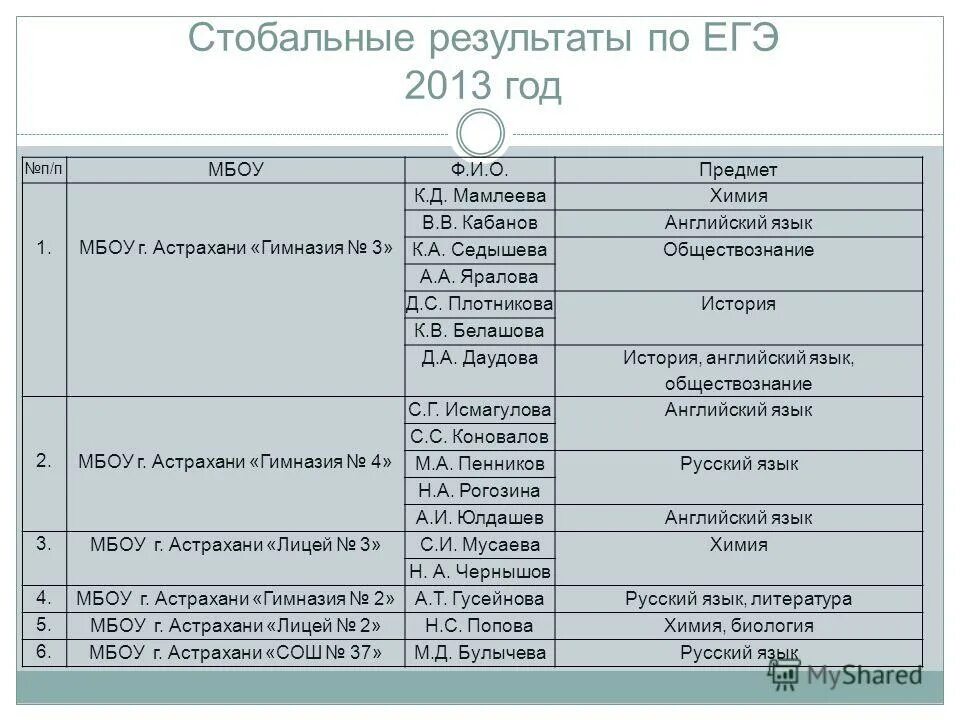 Стобальные результаты по ЕГЭ 2013 год

| №п/п | МБОУ | Ф.И.О. | Предмет |
|---|---|---|---|
| 1. | МБОУ г. Астрахани «Гимназия № 3» | К.Д. Мамлеева | Химия |
| | | В.В. Кабанов | Английский язык |
| | | К.А. Седышева | Обществознание |
| | | А.А. Яралова | |
| | | Д.С. Плотникова | История |
| | | К.В. Белашова | |
| | | Д.А. Даудова | История, английский язык, обществознание |
| 2. | МБОУ г. Астрахани «Гимназия № 4» | С.Г. Исмагулова | Английский язык |
| | | С.С. Коновалов | |
| | | М.А. Пенников | Русский язык |
| | | Н.А. Рогозина | |
| | | А.И. Юлдашев | Английский язык |
| 3. | МБОУ г. Астрахани «Лицей № 3» | С.И. Мусаева | Химия |
| | | Н. А. Чернышов | |
| 4. | МБОУ г. Астрахани «Гимназия № 2» | А.Т. Гусейнова | Русский язык, литература |
| 5. | МБОУ г. Астрахани «Лицей № 2» | Н.С. Попова | Химия, биология |
| 6. | МБОУ г. Астрахани «СОШ № 37» | М.Д. Булычева | Русский язык |

MyShared